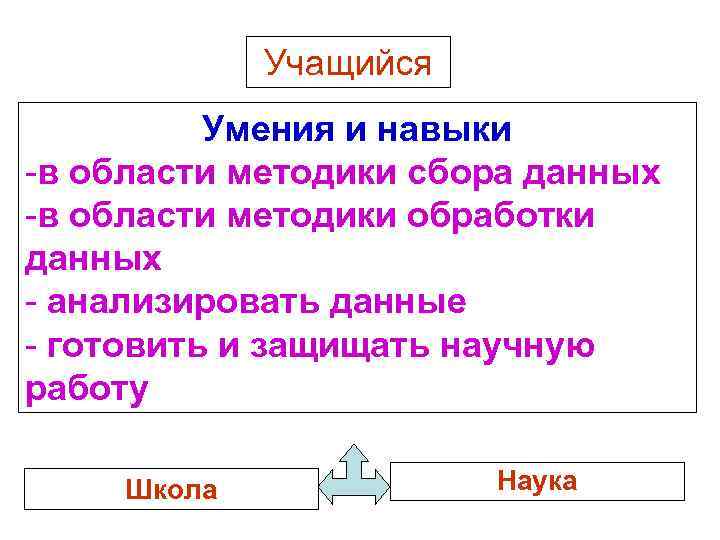 Учащийся

Умения и навыки
-в области методики сбора данных
-в области методики обработки данных
- анализировать данные
- готовить и защищать научную работу

Школа

Наука